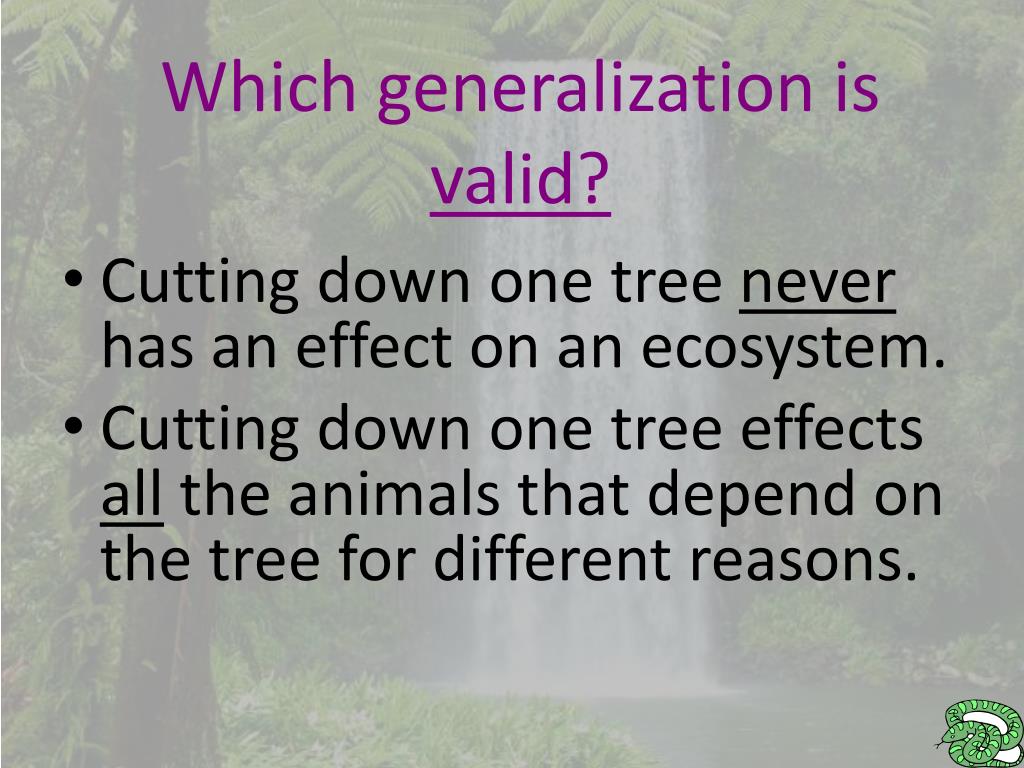 Which generalization is valid?

• Cutting down one tree never has an effect on an ecosystem.
• Cutting down one tree effects all the animals that depend on the tree for different reasons.